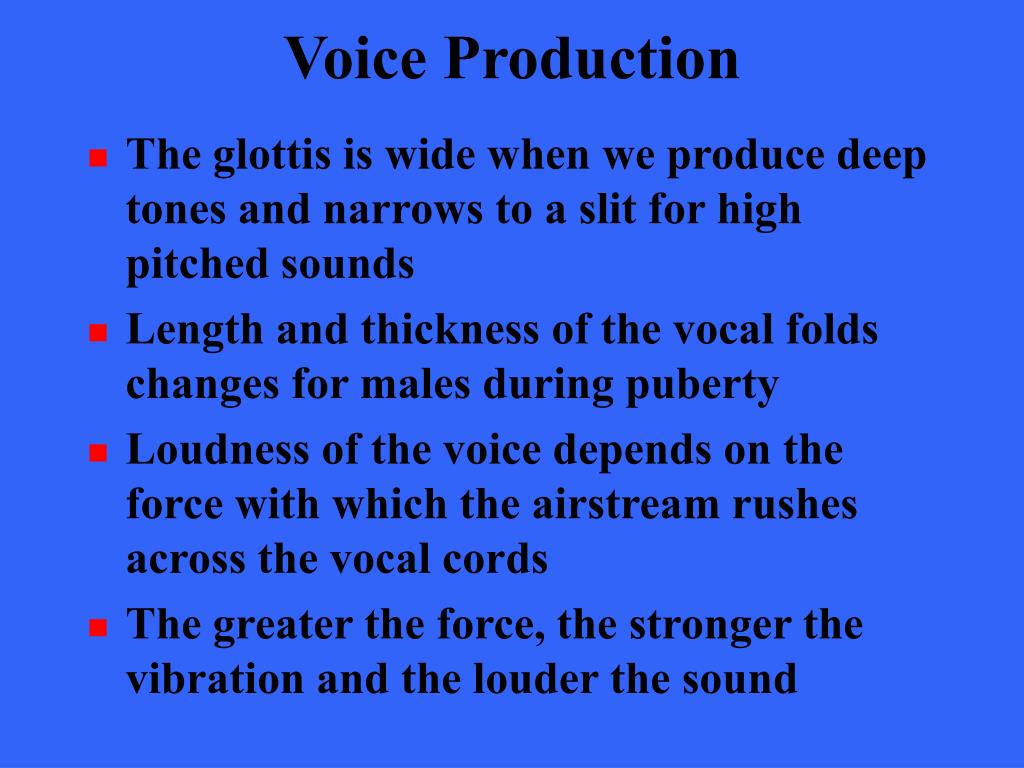 Voice Production

- The glottis is wide when we produce deep tones and narrows to a slit for high pitched sounds
- Length and thickness of the vocal folds changes for males during puberty
- Loudness of the voice depends on the force with which the airstream rushes across the vocal cords
- The greater the force, the stronger the vibration and the louder the sound